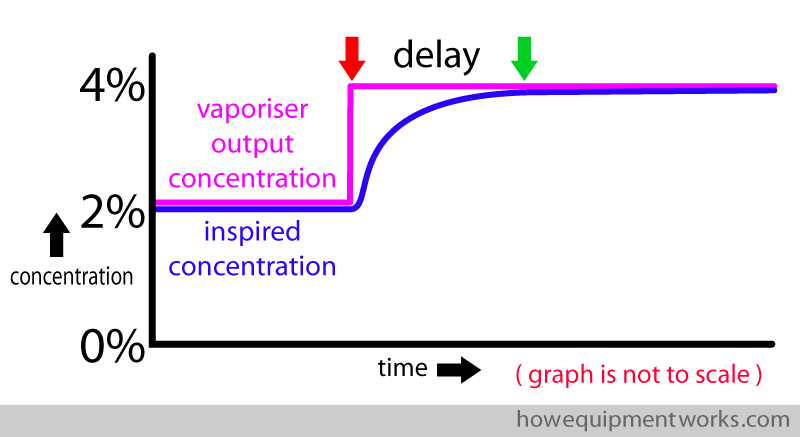 delay

4%

vaporiser output concentration

2%

inspired concentration

concentration

0%

time

( graph is not to scale )

howequipmentworks.com